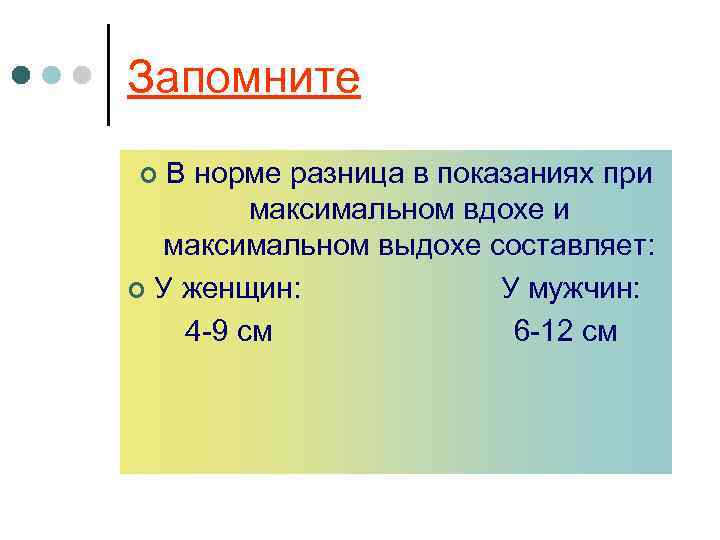 Запомните

В норме разница в показаниях при максимальном вдохе и максимальном выдохе составляет:

У женщин: У мужчин:

4-9 см 6-12 см